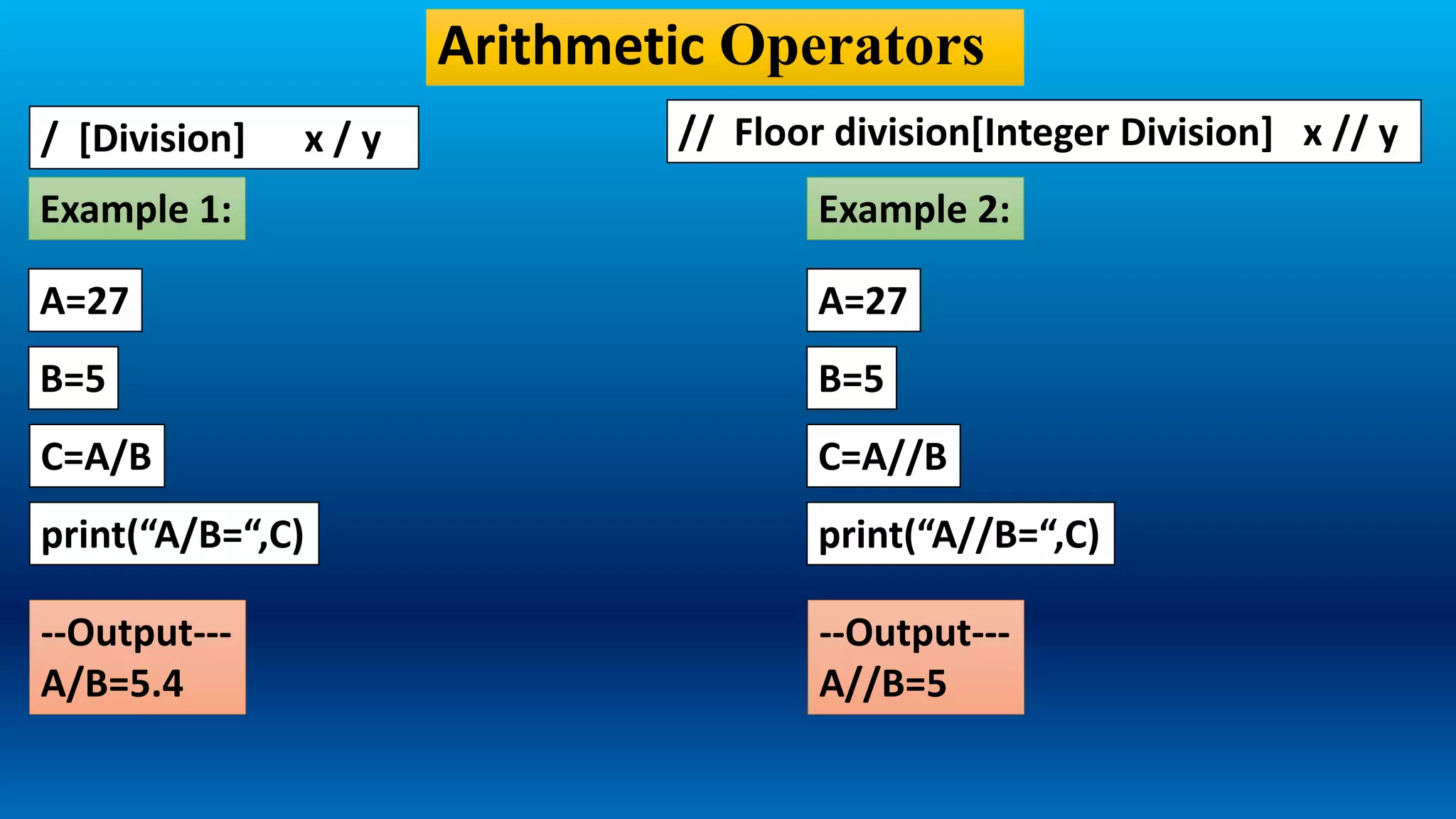 Arithmetic Operators

/ [Division] x / y

Example 1:

A=27

B=5

C=A/B

print(“A/B=“,C)

--Output---
A/B=5.4

// Floor division[Integer Division] x // y

Example 2:

A=27

B=5

C=A//B

print(“A//B=“,C)

--Output---
A//B=5